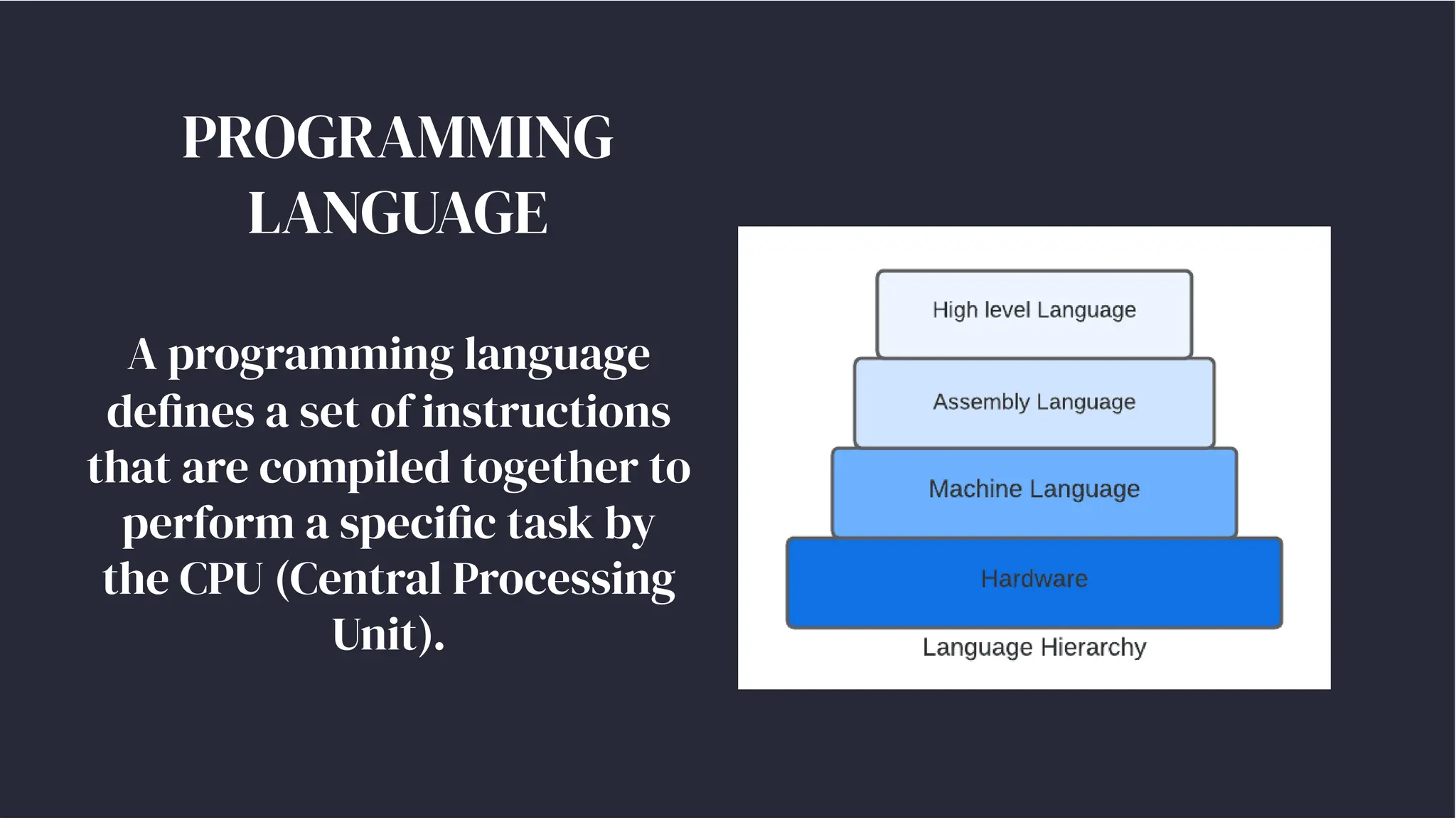 PROGRAMMING LANGUAGE

A programming language defines a set of instructions that are compiled together to perform a specific task by the CPU (Central Processing Unit).

High level Language
Assembly Language
Machine Language
Hardware
Language Hierarchy